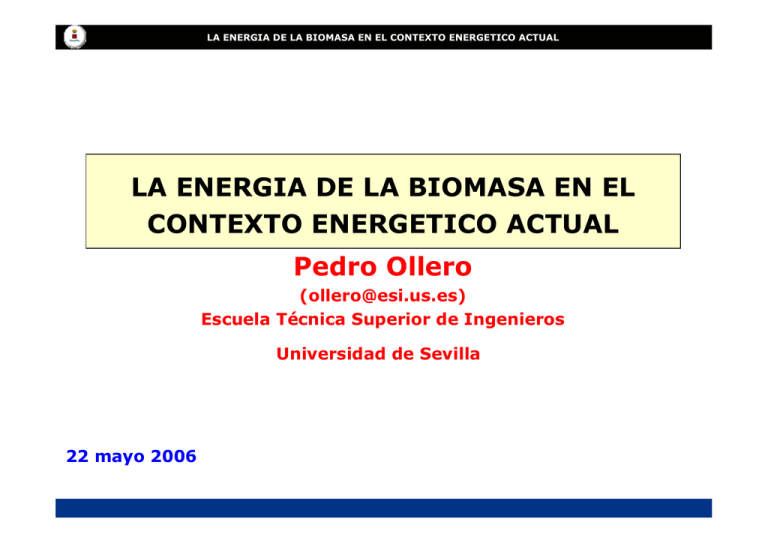 LA ENERGIA DE LA BIOMASA EN EL CONTEXTO ENERGETICO ACTUAL

LA ENERGIA DE LA BIOMASA EN EL CONTEXTO ENERGETICO ACTUAL

Pedro Ollero

(ollero@esi.us.es)

Escuela Técnica Superior de Ingenieros

Universidad de Sevilla

22 mayo 2006